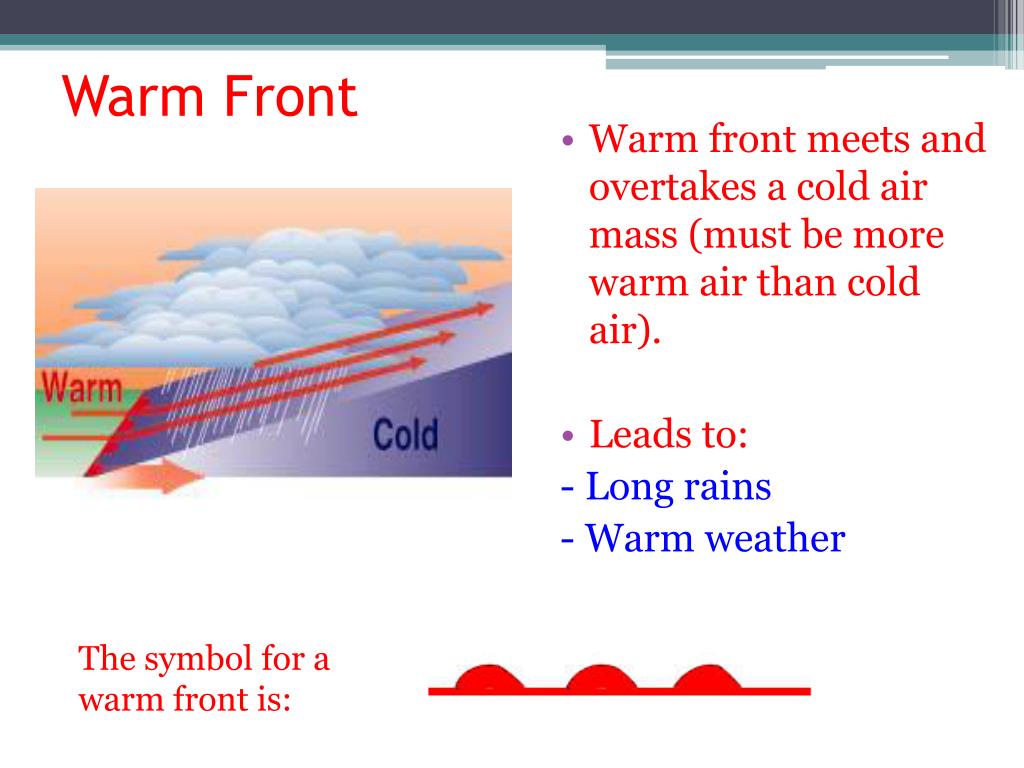 Warm Front

Warm

Cold

• Warm front meets and overtakes a cold air mass (must be more warm air than cold air).

• Leads to:
- Long rains
- Warm weather

The symbol for a warm front is: